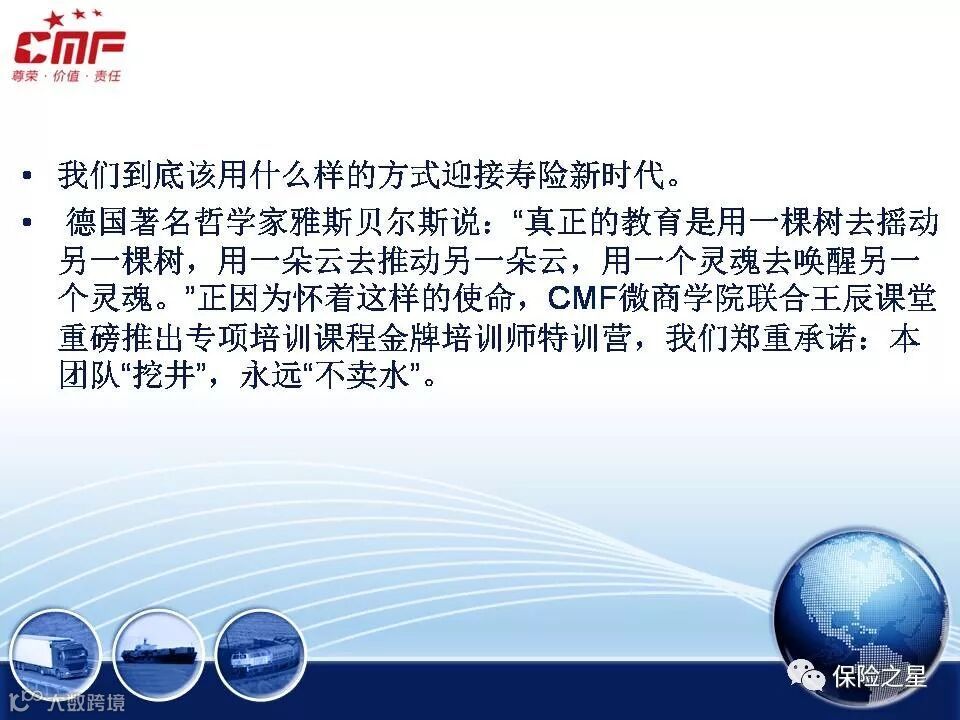 CMF
尊荣 · 价值 · 责任

• 我们到底该用什么样的方式迎接寿险新时代。
• 德国著名哲学家雅斯贝尔斯说：“真正的教育是用一棵树去摇动另一棵树，用一朵云去推动另一朵云，用一个灵魂去唤醒另一个灵魂。”正因为怀着这样的使命，CMF微商学院联合王辰课堂重磅推出专项培训课程金牌培训师特训营，我们郑重承诺：本团队“挖井”，永远“不卖水”。

保险之星
大数跨境